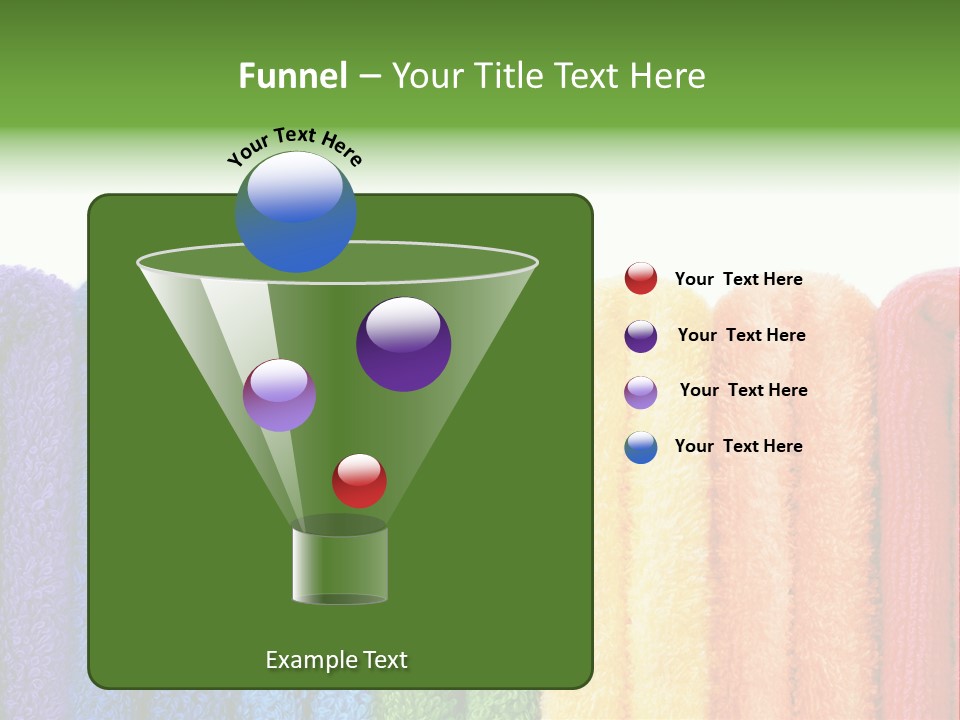 Funnel – Your Title Text Here

Your Text Here

Example Text

Your Text Here

Your Text Here

Your Text Here

Your Text Here